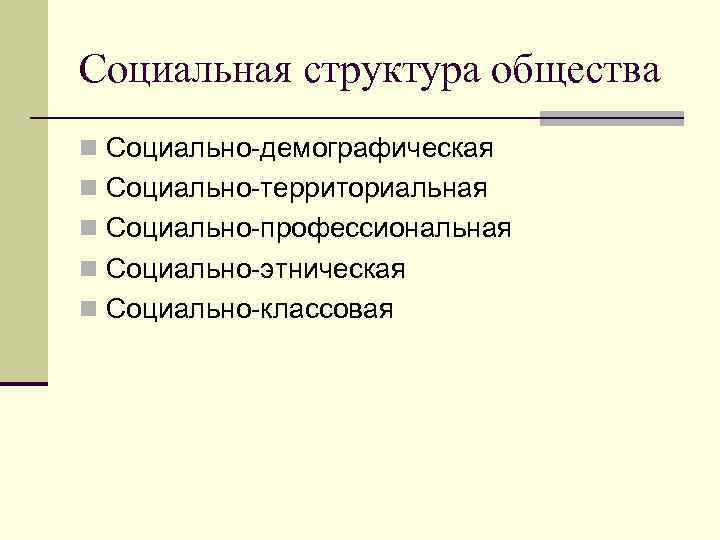 Социальная структура общества

Социально-демографическая
Социально-территориальная
Социально-профессиональная
Социально-этническая
Социально-классовая